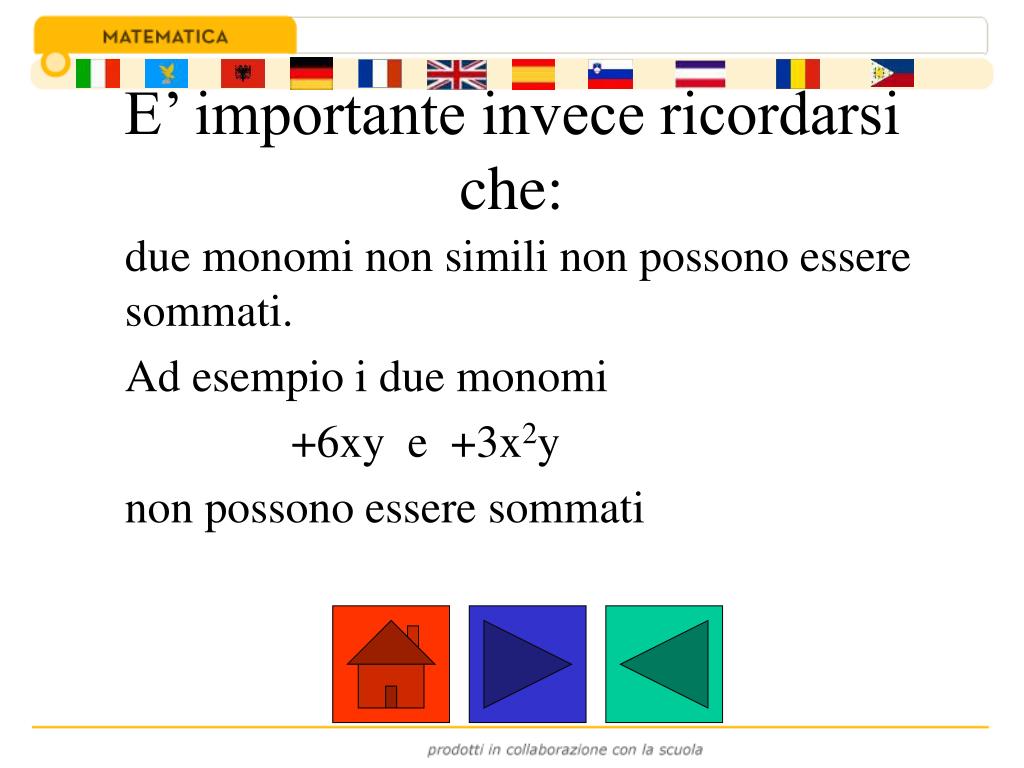 MATEMATICA

E’ importante invece ricordarsi che:

due monomi non simili non possono essere sommati.

Ad esempio i due monomi

$+6xy$ e $+3x^2y$

non possono essere sommati

prodotti in collaborazione con la scuola